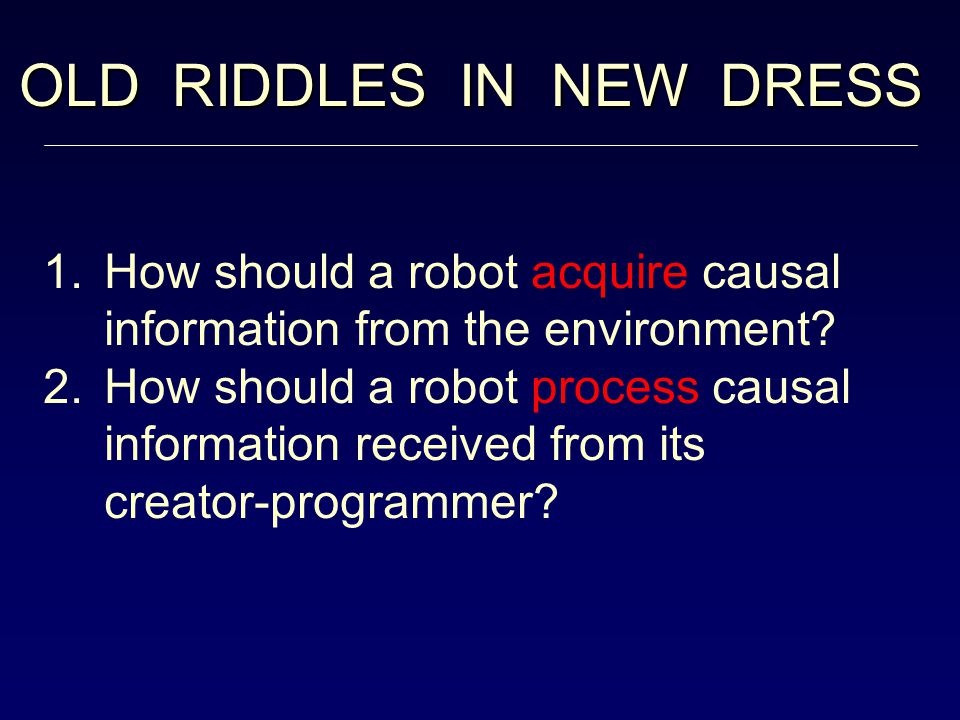 OLD RIDDLES IN NEW DRESS

1. How should a robot acquire causal information from the environment?
2. How should a robot process causal information received from its creator-programmer?